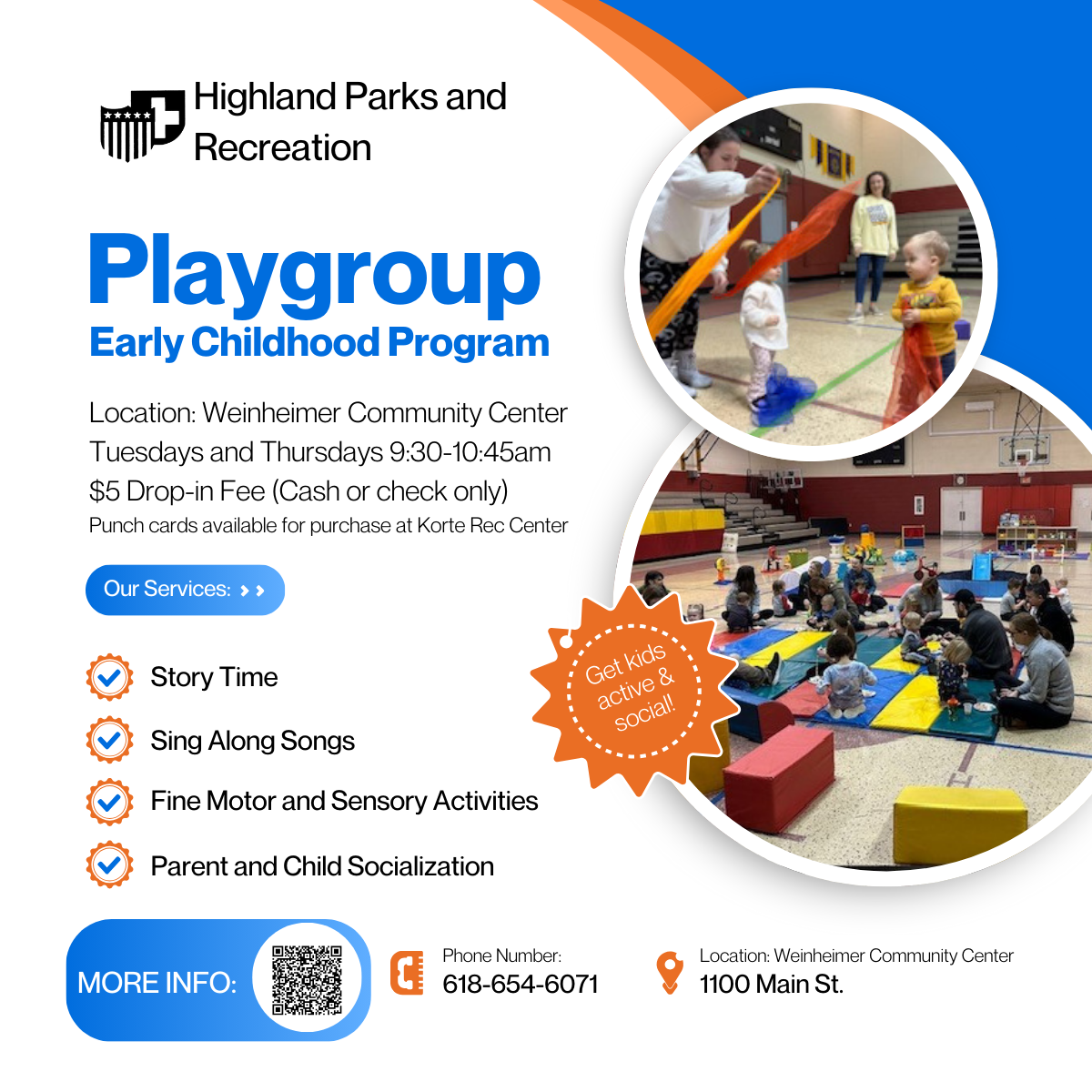 Highland Parks and Recreation

Playgroup
Early Childhood Program

Location: Weinheimer Community Center
Tuesdays and Thursdays 9:30-10:45am
$5 Drop-in Fee (Cash or check only)
Punch cards available for purchase at Korte Rec Center

Our Services:

Story Time

Sing Along Songs

Fine Motor and Sensory Activities

Parent and Child Socialization

Get kids active & social!

MORE INFO:

Phone Number:
618-654-6071

Location: Weinheimer Community Center
1100 Main St.